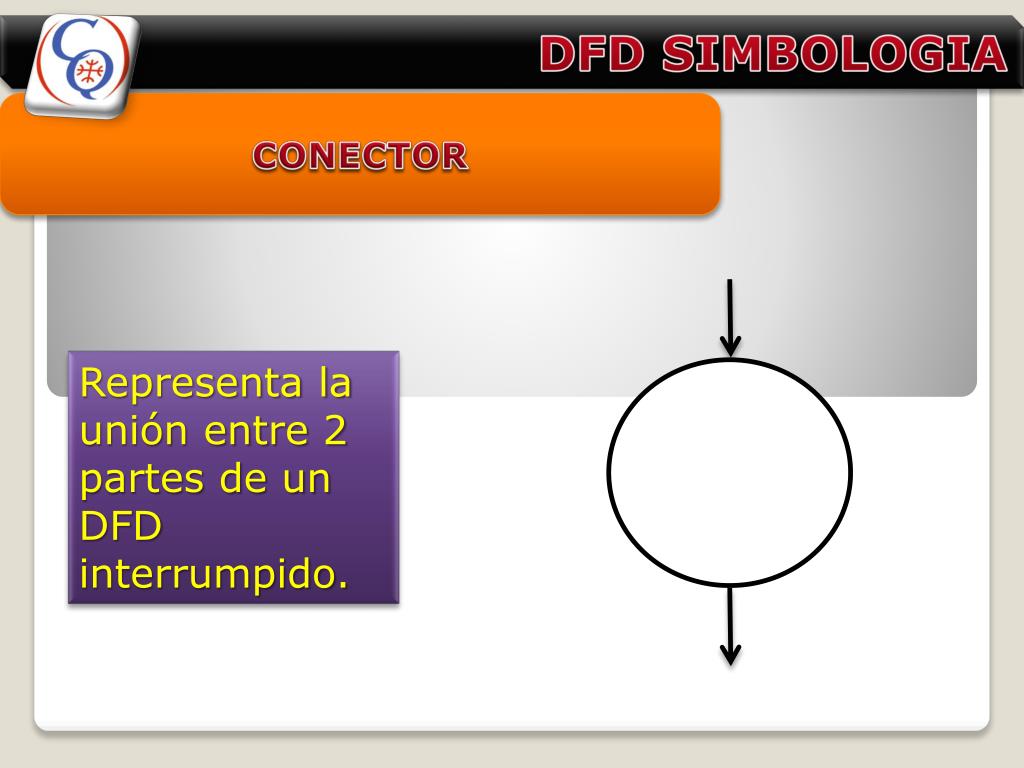 DFD SIMBOLOGIA

CONECTOR

Representa la unión entre 2 partes de un DFD interrumpido.